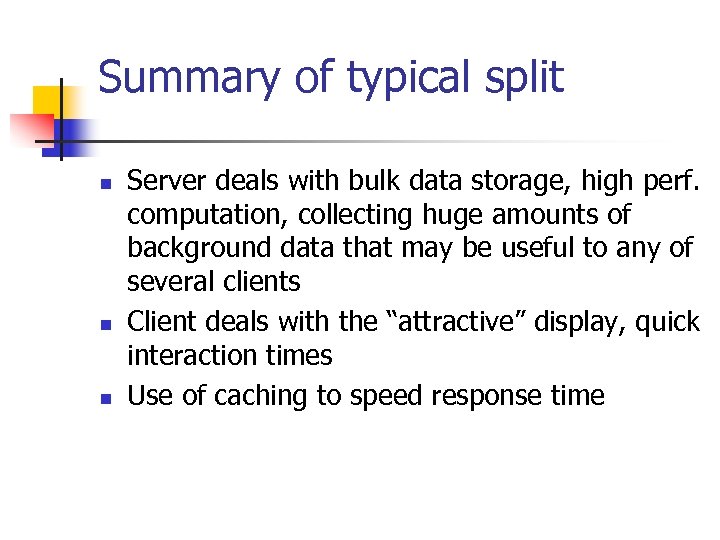 Summary of typical split

- Server deals with bulk data storage, high perf. computation, collecting huge amounts of background data that may be useful to any of several clients
- Client deals with the “attractive” display, quick interaction times
- Use of caching to speed response time